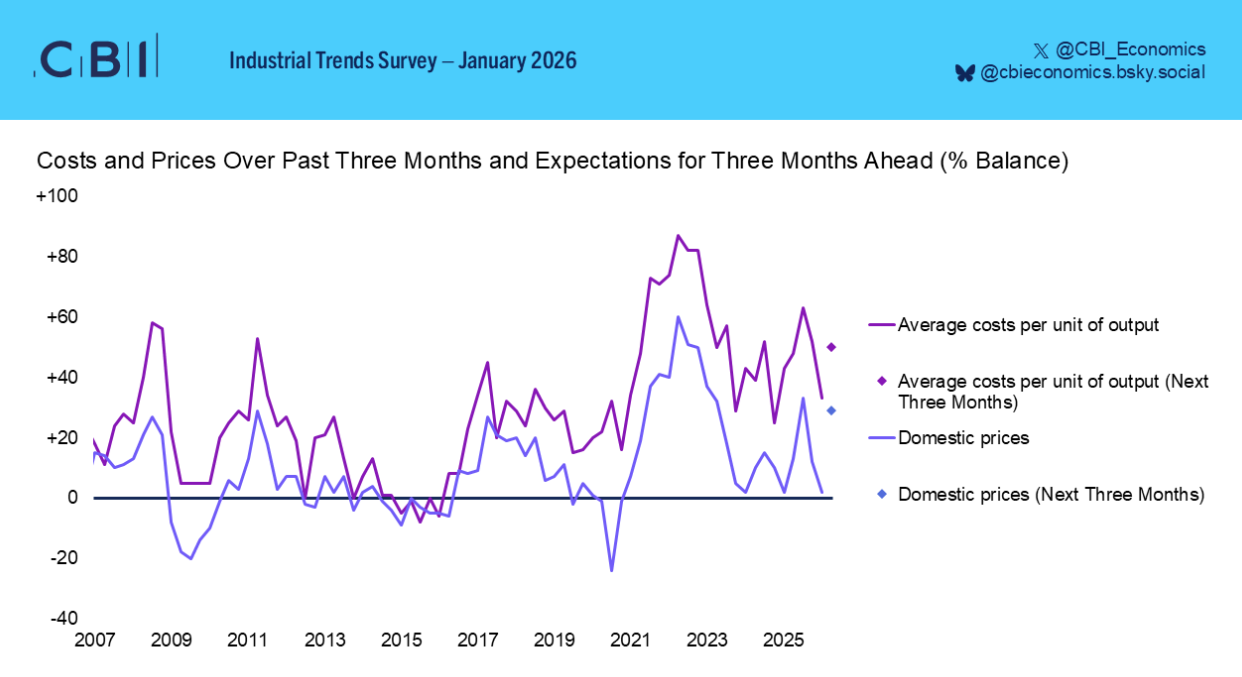 CBI

Industrial Trends Survey – January 2026

@CBI_Economics
@cbieconomics.bsky.social

Costs and Prices Over Past Three Months and Expectations for Three Months Ahead (% Balance)

+100
+80
+60
+40
+20
0
-20
-40

2007
2009
2011
2013
2015
2017
2019
2021
2023
2025

Average costs per unit of output
Average costs per unit of output (Next Three Months)
Domestic prices
Domestic prices (Next Three Months)